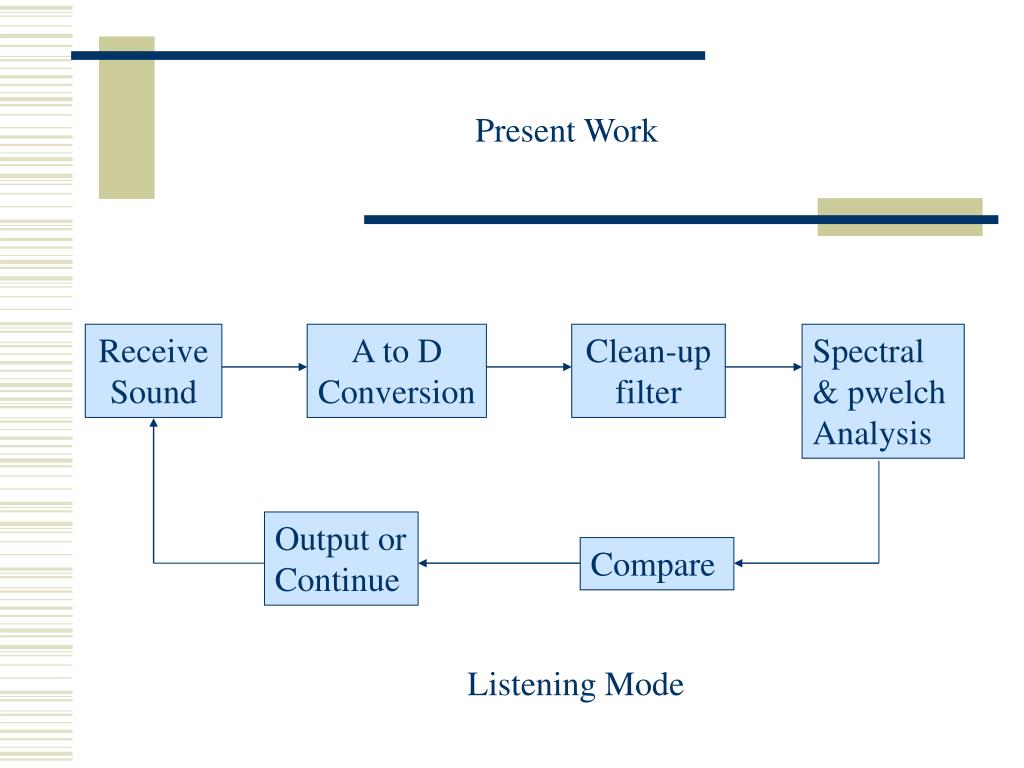 Present Work

Receive Sound

A to D Conversion

Clean-up filter

Spectral & pwelch Analysis

Compare

Output or Continue

Listening Mode